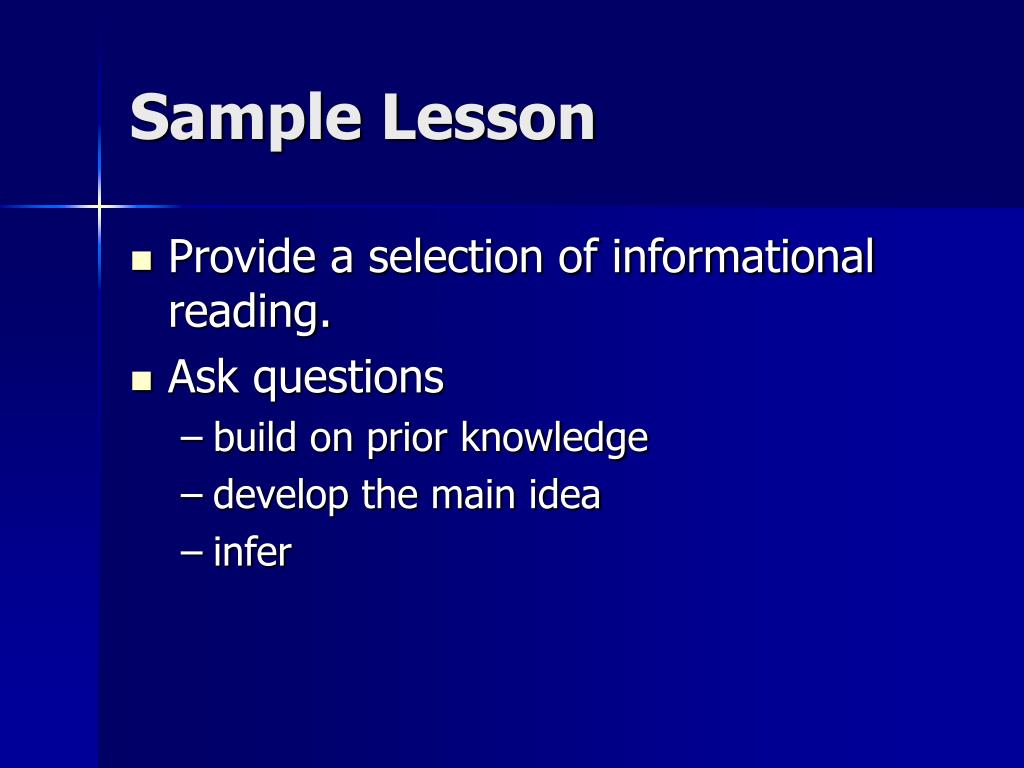 Sample Lesson

- Provide a selection of informational reading.
- Ask questions
  – build on prior knowledge
  – develop the main idea
  – infer